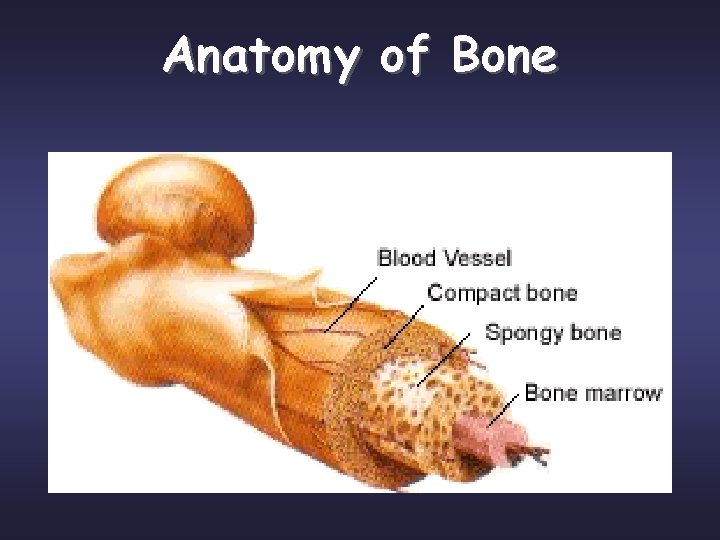 Anatomy of Bone

Blood Vessel
Compact bone
Spongy bone
Bone marrow